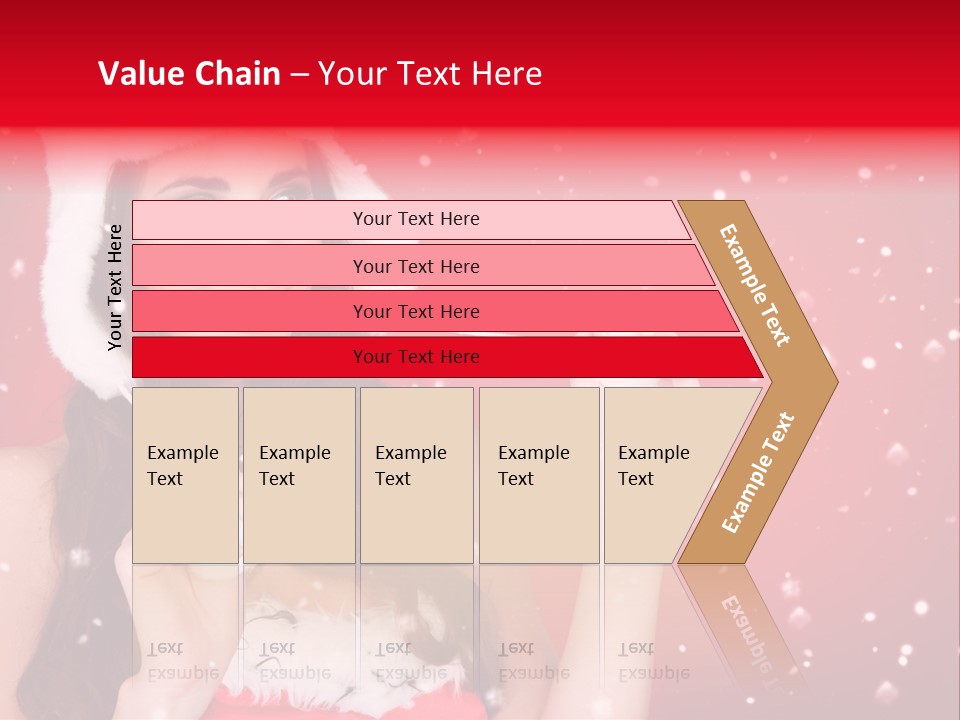 Value Chain – Your Text Here

Your Text Here

Your Text Here
Your Text Here
Your Text Here
Your Text Here

Example Text
Example Text

Example Text
Example Text
Example Text
Example Text
Example Text